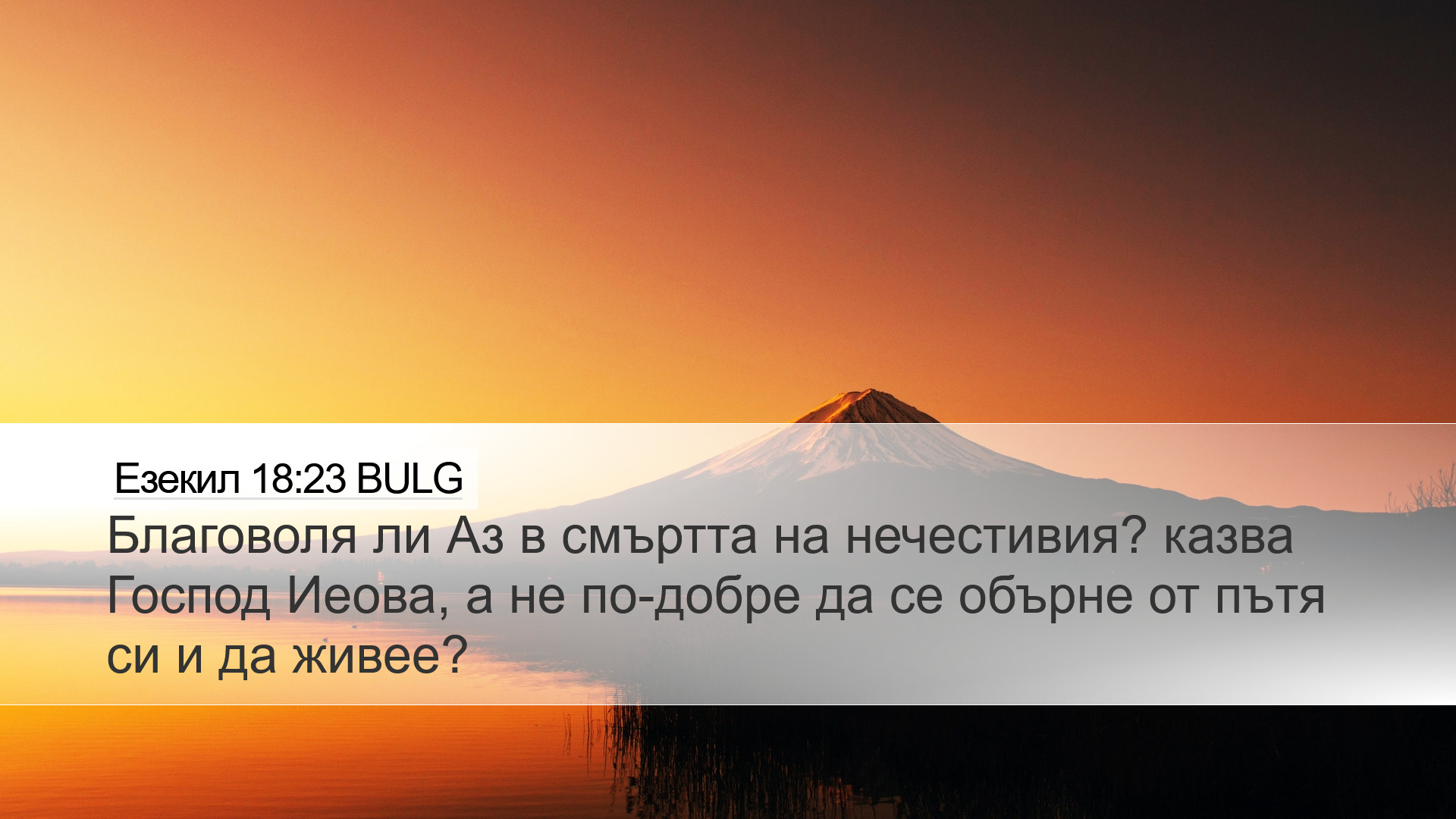 Езекил 18:23 BULG

Благоволя ли Аз в смъртта на нечестивия? казва Господ Иеова, а не по-добре да се обърне от пътя си и да живее?